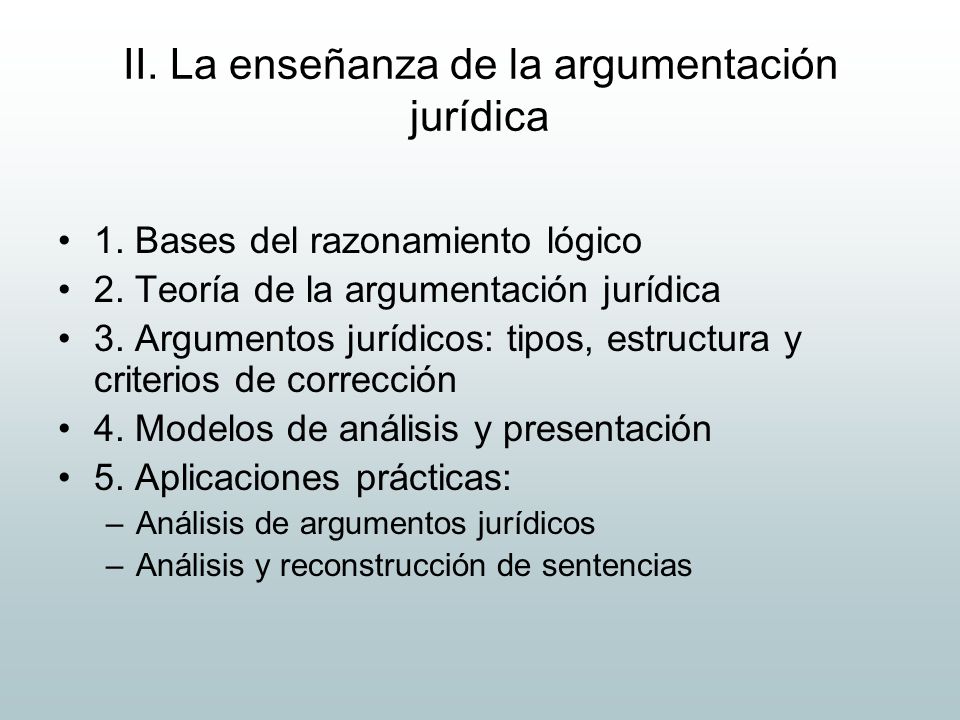 II. La enseñanza de la argumentación jurídica

• 1. Bases del razonamiento lógico
• 2. Teoría de la argumentación jurídica
• 3. Argumentos jurídicos: tipos, estructura y criterios de corrección
• 4. Modelos de análisis y presentación
• 5. Aplicaciones prácticas:
– Análisis de argumentos jurídicos
– Análisis y reconstrucción de sentencias